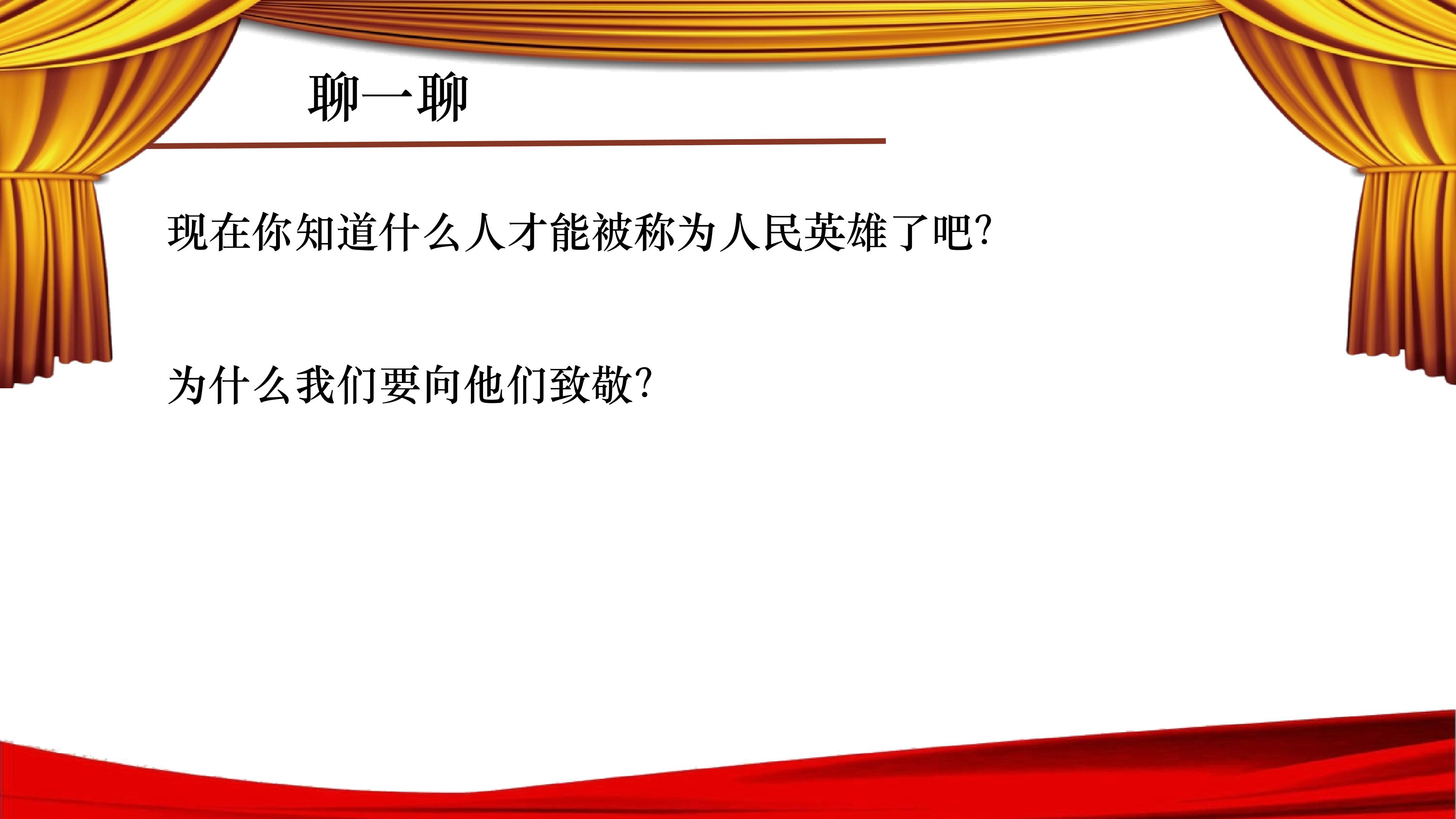 聊一聊

现在你知道什么人才能被称为人民英雄了吧?

为什么我们要向他们致敬?